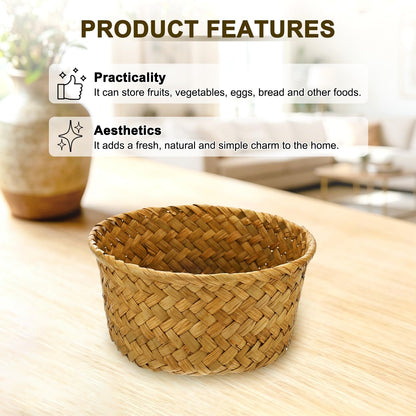 PRODUCT FEATURES

Practicality
It can store fruits, vegetables, eggs, bread and other foods.

Aesthetics
It adds a fresh, natural and simple charm to the home.